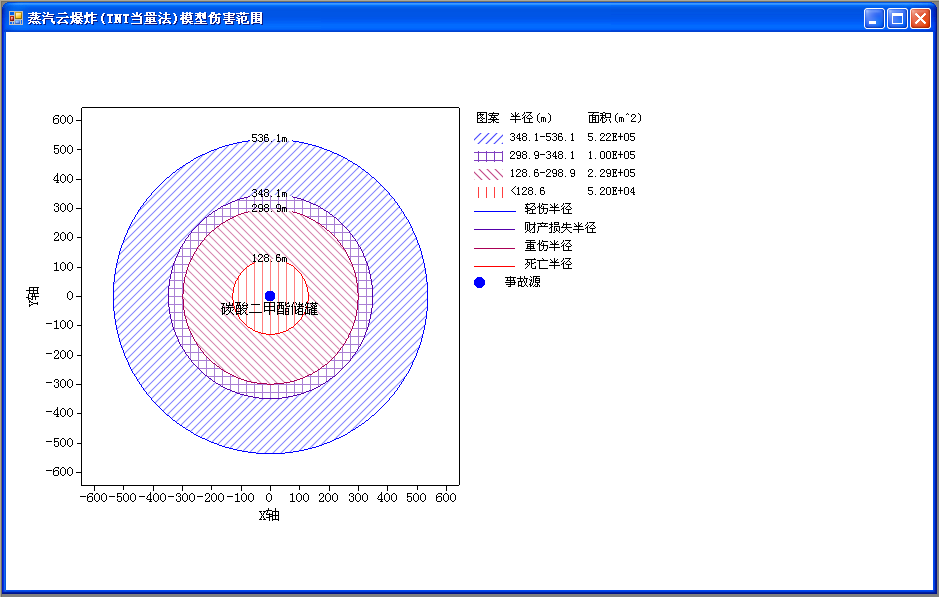 蒸汽云爆炸(TNT当量法)模型伤害范围

600
500
400
300
200
100
0
-100
-200
-300
-400
-500
-600

Y轴

536.1m
348.1m
298.9m
128.6m
碳酸二甲酯储罐

-600 -500 -400 -300 -200 -100 0 100 200 300 400 500 600

X轴

| 图案 | 半径(m) | 面积(m^2) |
|---|---|---|
| | 348.1-536.1 | 5.22E+05 |
| | 298.9-348.1 | 1.00E+05 |
| | 128.6-298.9 | 2.29E+05 |
| | <128.6 | 5.20E+04 |

轻伤半径
财产损失半径
重伤半径
死亡半径
事故源